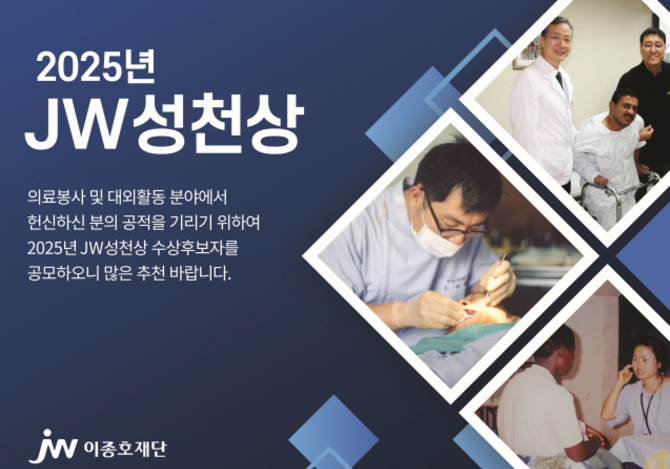 2025년
JW성천상

의료봉사 및 대외활동 분야에서
헌신하신 분의 공적을 기리기 위하여
2025년 JW성천상 수상후보자를
공모하오니 많은 추천 바랍니다.

JW 이종호재단